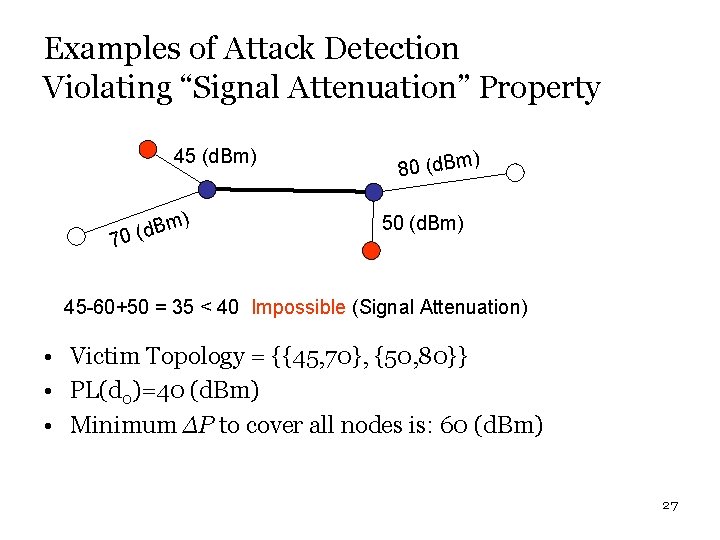 Examples of Attack Detection
Violating “Signal Attenuation” Property

45 (dBm)

80 (dBm)

70 (dBm)

50 (dBm)

45-60+50 = 35 < 40 Impossible (Signal Attenuation)

• Victim Topology = {{45,70}, {50,80}}
• PL($d_0$)=40 (dBm)
• Minimum $\Delta P$ to cover all nodes is: 60 (dBm)

27